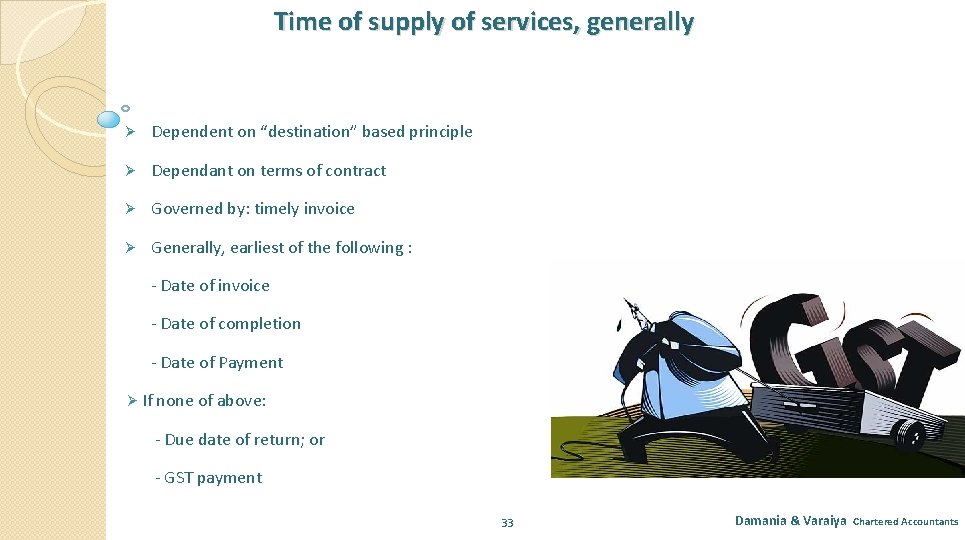 Time of supply of services, generally

➢ Dependent on “destination” based principle

➢ Dependant on terms of contract

➢ Governed by: timely invoice

➢ Generally, earliest of the following :

- Date of invoice

- Date of completion

- Date of Payment

➢ If none of above:

- Due date of return; or

- GST payment

GST

33

Damania & Varaiya Chartered Accountants